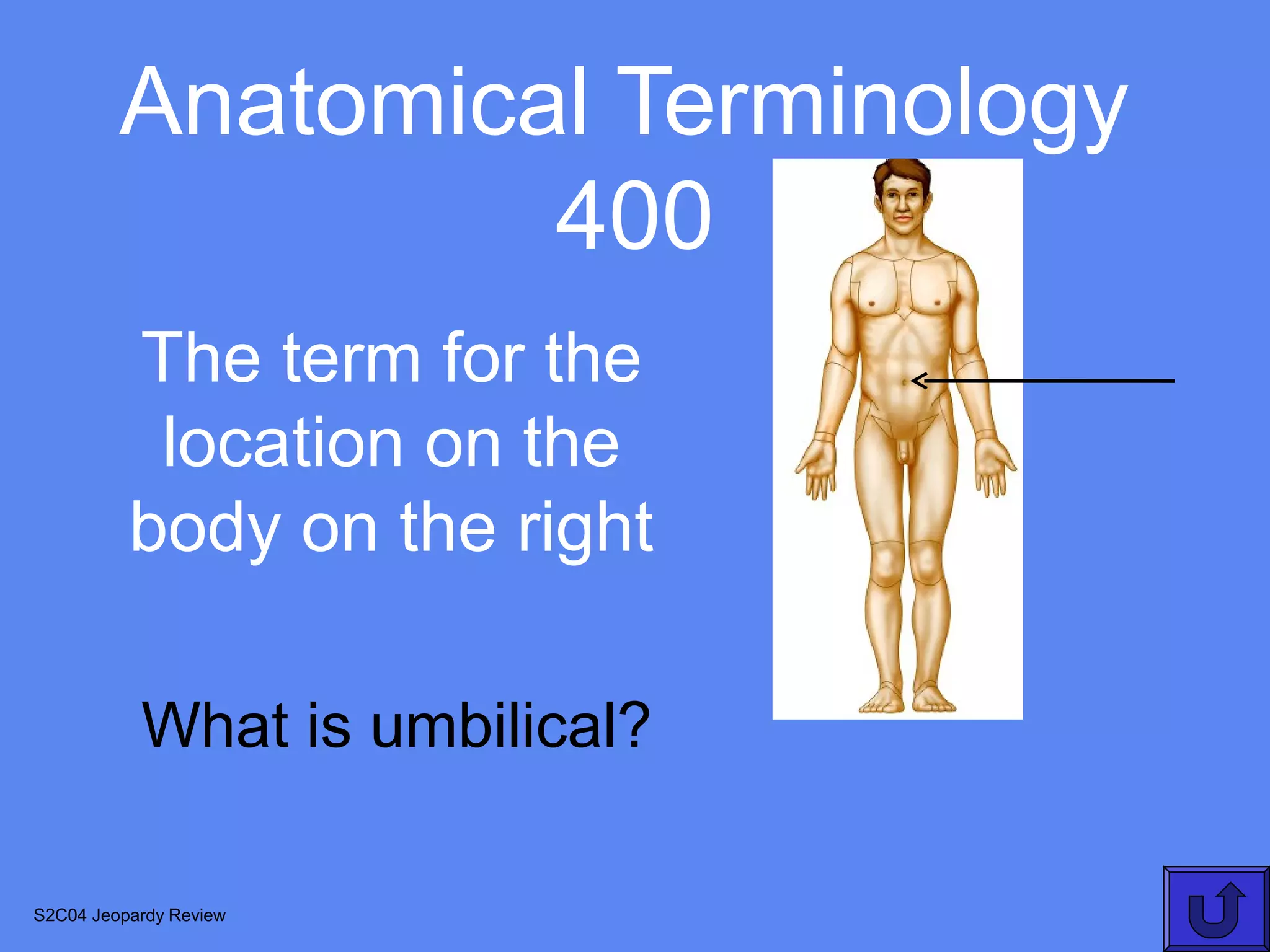 Anatomical Terminology 400

The term for the location on the body on the right

What is umbilical?

S2C04 Jeopardy Review